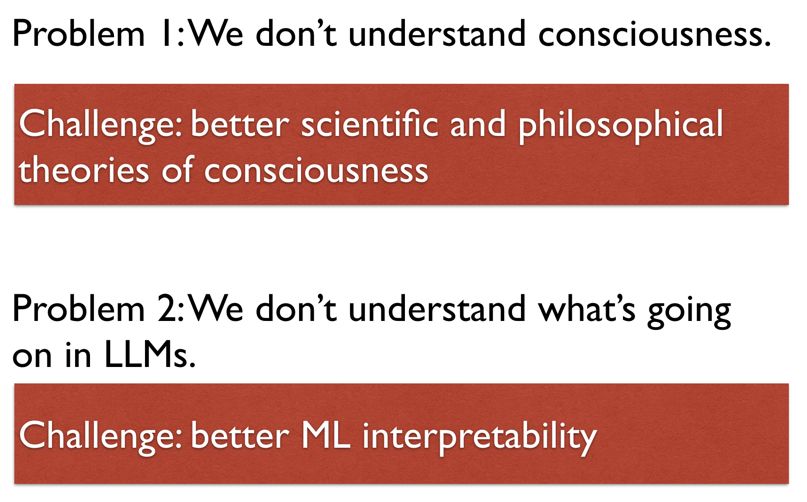 Problem 1: We don't understand consciousness.

Challenge: better scientific and philosophical theories of consciousness

Problem 2: We don't understand what's going on in LLMs.

Challenge: better ML interpretability